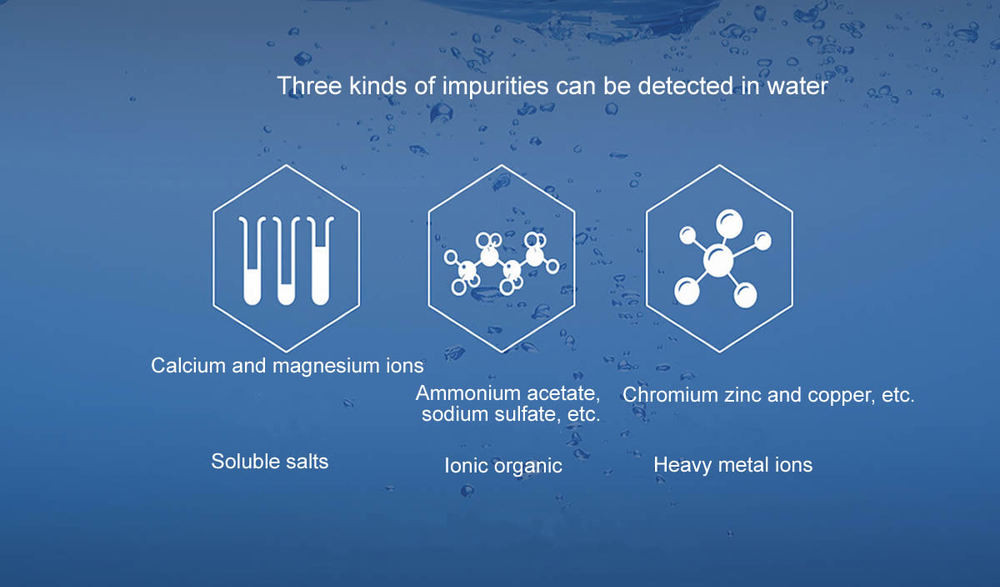 Three kinds of impurities can be detected in water

Calcium and magnesium ions

Soluble salts

Ammonium acetate, sodium sulfate, etc.

Ionic organic

Chromium zinc and copper, etc.

Heavy metal ions